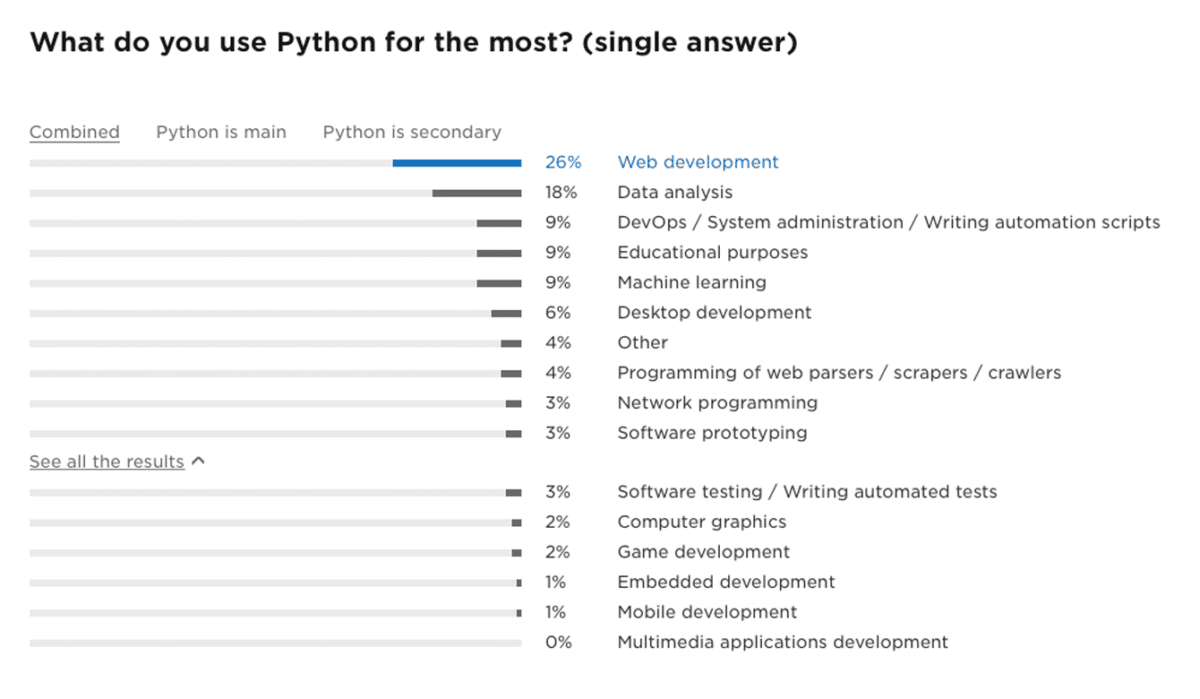 What do you use Python for the most? (single answer)

Combined Python is main Python is secondary

26% Web development
18% Data analysis
9% DevOps / System administration / Writing automation scripts
9% Educational purposes
9% Machine learning
6% Desktop development
4% Other
4% Programming of web parsers / scrapers / crawlers
3% Network programming
3% Software prototyping

See all the results

3% Software testing / Writing automated tests
2% Computer graphics
2% Game development
1% Embedded development
1% Mobile development
0% Multimedia applications development